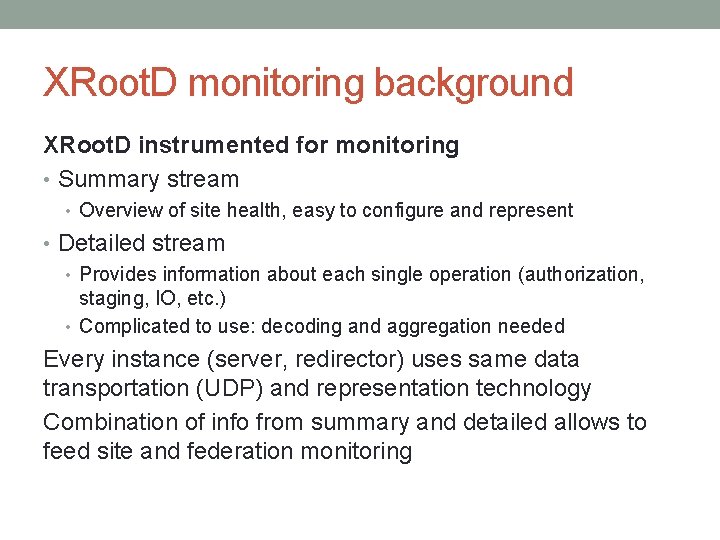 XRootD monitoring background

XRootD instrumented for monitoring

• Summary stream
  • Overview of site health, easy to configure and represent
• Detailed stream
  • Provides information about each single operation (authorization, staging, IO, etc.)
  • Complicated to use: decoding and aggregation needed

Every instance (server, redirector) uses same data transportation (UDP) and representation technology

Combination of info from summary and detailed allows to feed site and federation monitoring